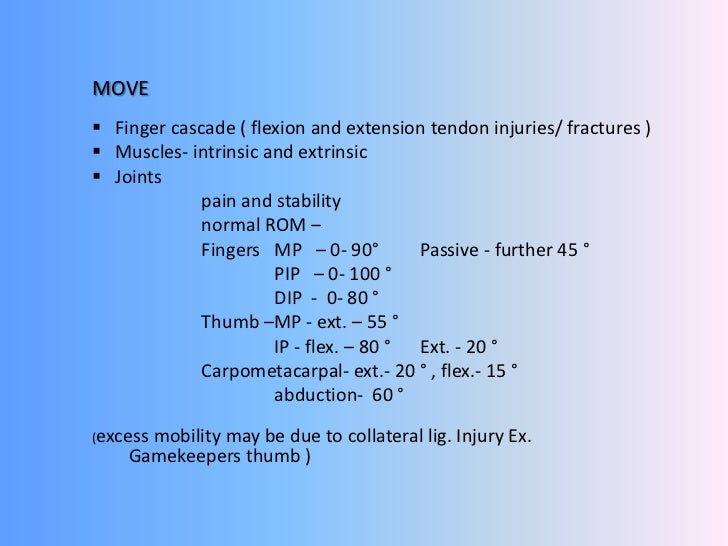 MOVE

▪ Finger cascade ( flexion and extension tendon injuries/ fractures )
▪ Muscles- intrinsic and extrinsic
▪ Joints

pain and stability
normal ROM –
Fingers MP – 0- 90° Passive - further 45 °
PIP – 0- 100 °
DIP - 0- 80 °
Thumb –MP - ext. – 55 °
IP - flex. – 80 ° Ext. - 20 °
Carpometacarpal- ext.- 20 ° , flex.- 15 °
abduction- 60 °

(excess mobility may be due to collateral lig. Injury Ex. Gamekeepers thumb )